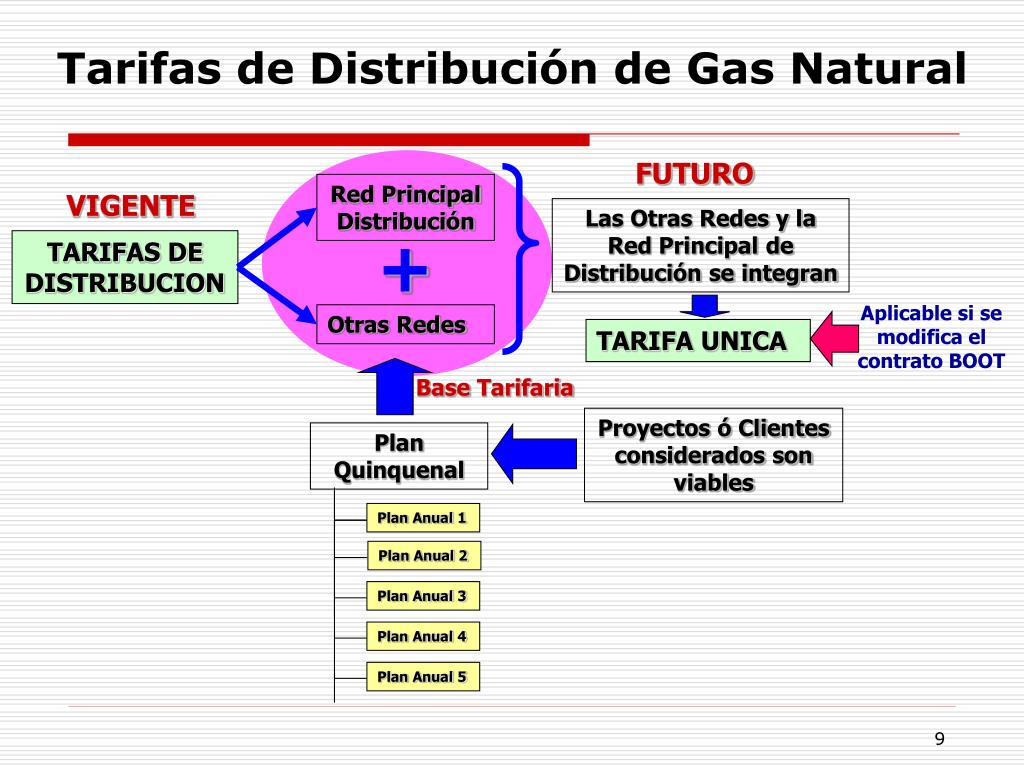 Tarifas de Distribución de Gas Natural

VIGENTE

TARIFAS DE DISTRIBUCION

Red Principal Distribución

+

Otras Redes

FUTURO

Las Otras Redes y la Red Principal de Distribución se integran

TARIFA UNICA

Aplicable si se modifica el contrato BOOT

Base Tarifaria

Plan Quinquenal

Proyectos ó Clientes considerados son viables

Plan Anual 1

Plan Anual 2

Plan Anual 3

Plan Anual 4

Plan Anual 5

9